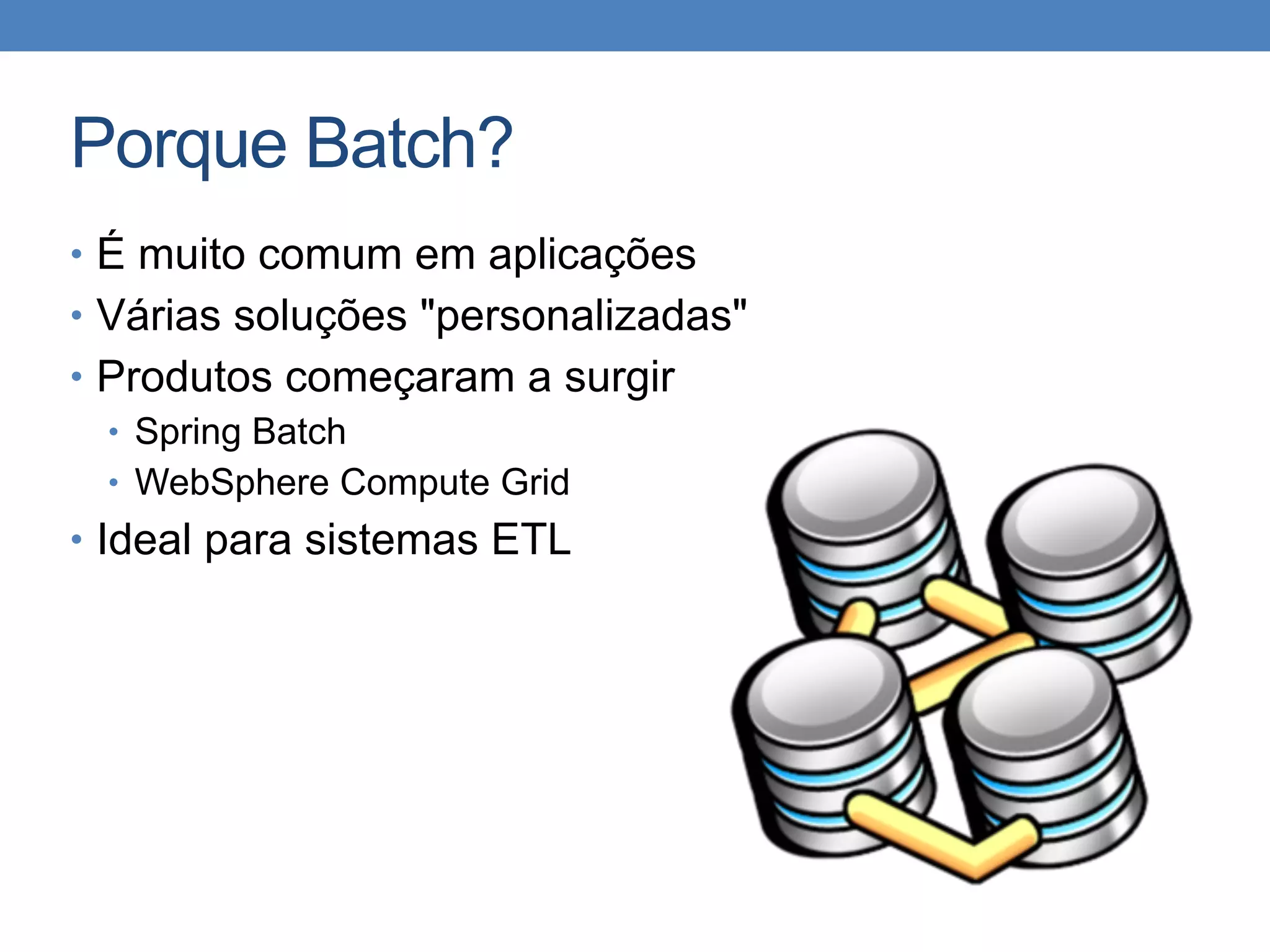 Porque Batch?

• É muito comum em aplicações
• Várias soluções "personalizadas"
• Produtos começaram a surgir
  • Spring Batch
  • WebSphere Compute Grid
• Ideal para sistemas ETL